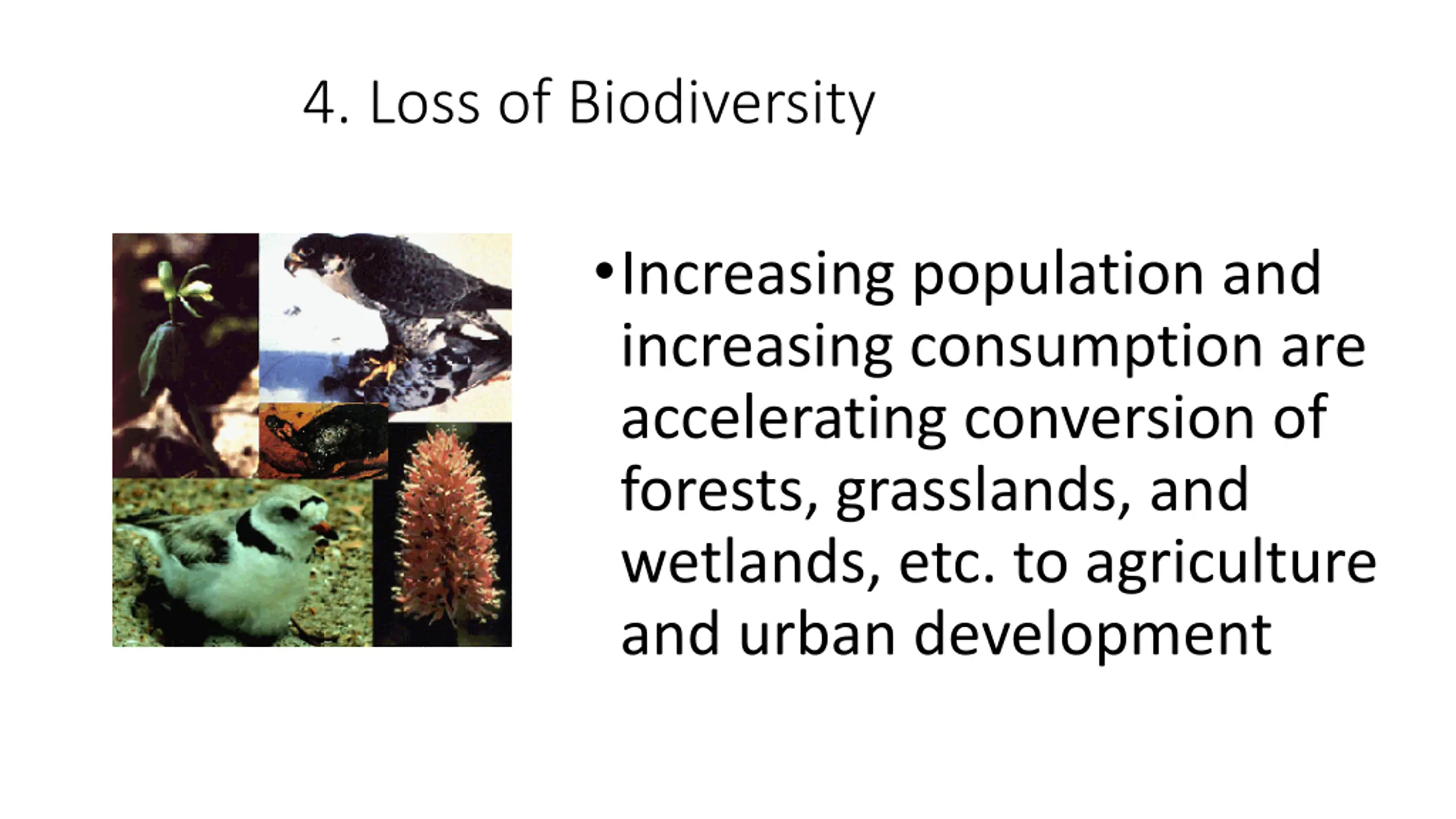 4. Loss of Biodiversity

• Increasing population and increasing consumption are accelerating conversion of forests, grasslands, and wetlands, etc. to agriculture and urban development